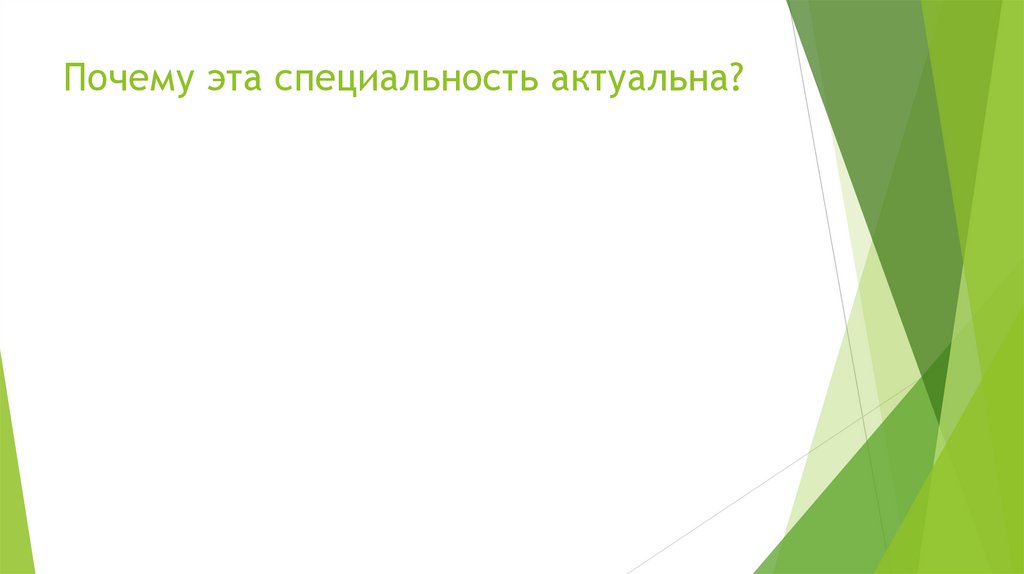 Почему эта специальность актуальна?